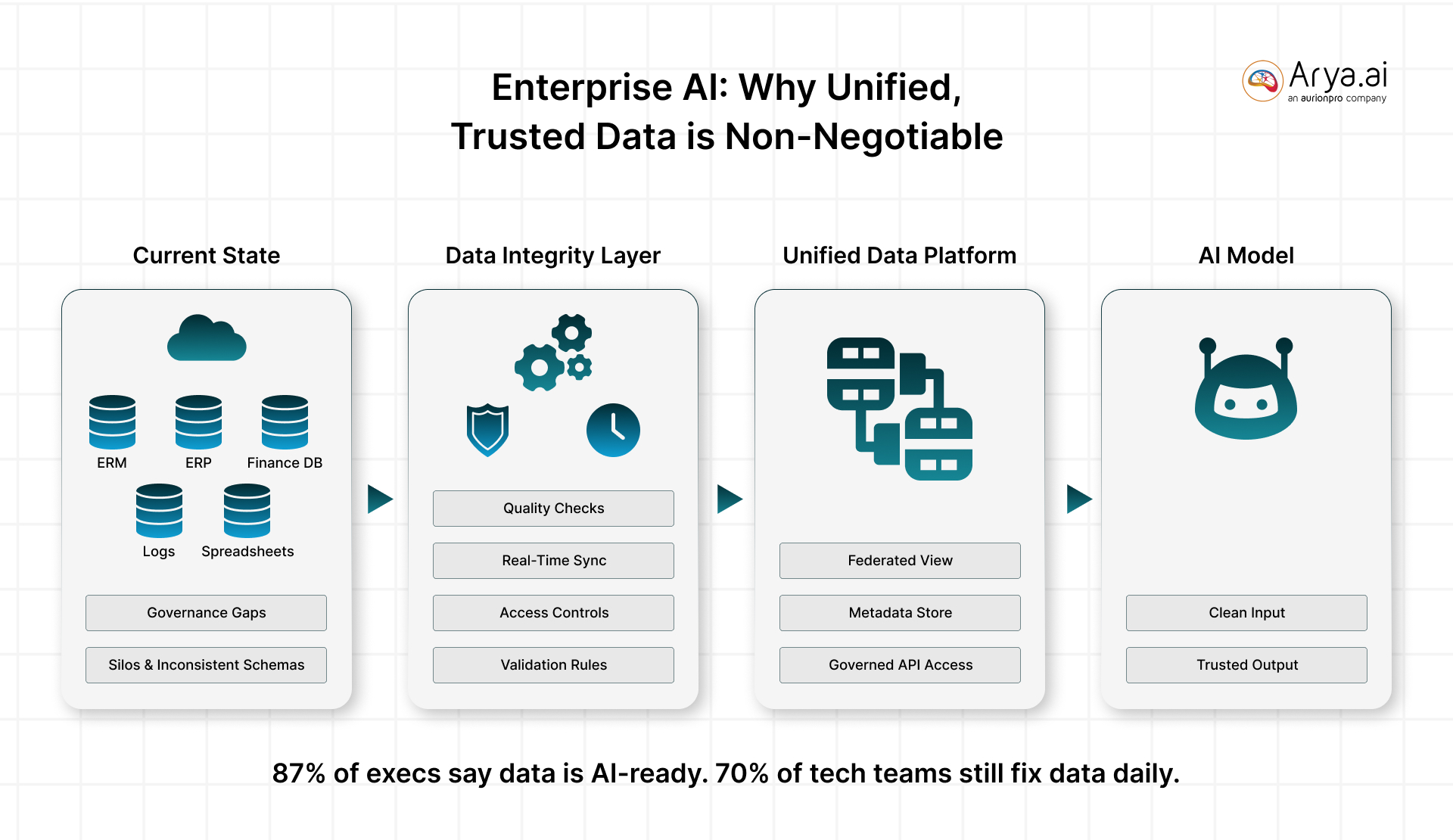 Enterprise AI: Why Unified, Trusted Data is Non-Negotiable

Arya.ai
an aurionpro company

Current State

ERM
ERP
Finance DB
Logs
Spreadsheets

Governance Gaps

Silos & Inconsistent Schemas

Data Integrity Layer

Quality Checks

Real-Time Sync

Access Controls

Validation Rules

Unified Data Platform

Federated View

Metadata Store

Governed API Access

AI Model

Clean Input

Trusted Output

87% of execs say data is AI-ready. 70% of tech teams still fix data daily.